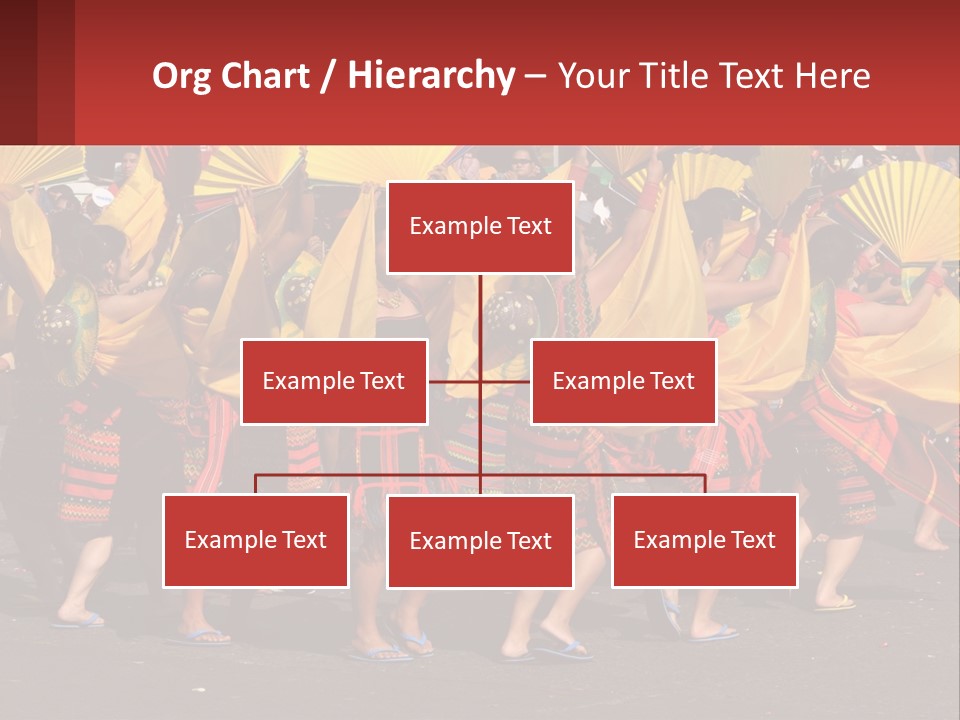 Org Chart / Hierarchy – Your Title Text Here

Example Text

Example Text

Example Text

Example Text

Example Text

Example Text